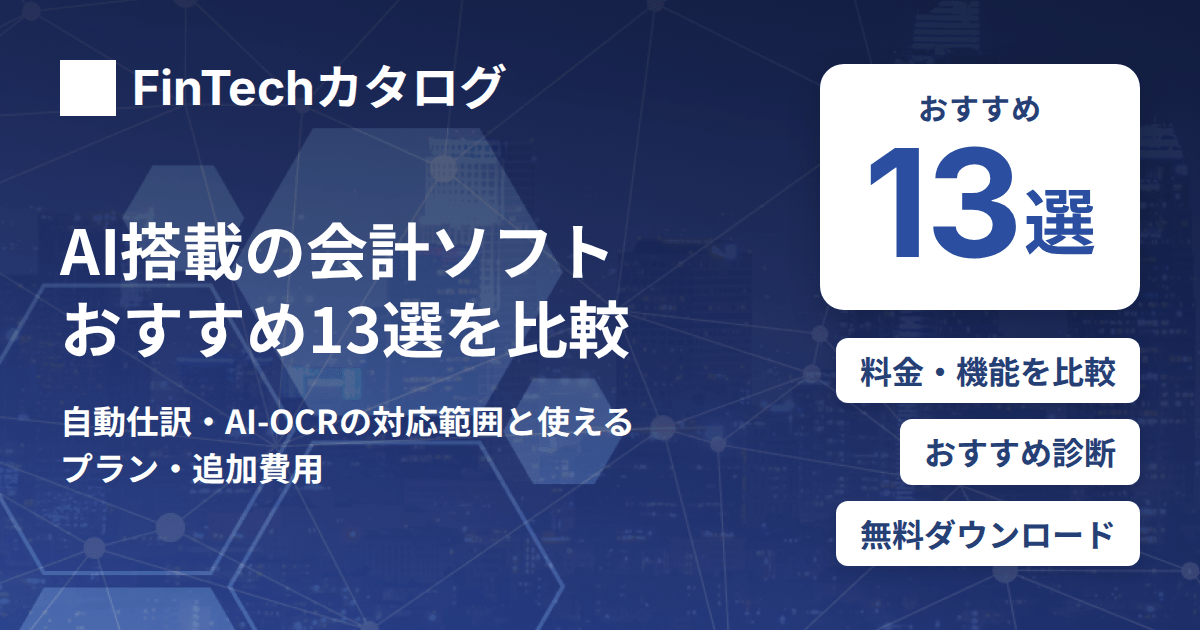 FinTechカタログ

AI搭載の会計ソフト
おすすめ13選を比較

自動仕訳・AI-OCRの対応範囲と使えるプラン・追加費用

おすすめ
13選

料金・機能を比較

おすすめ診断

無料ダウンロード